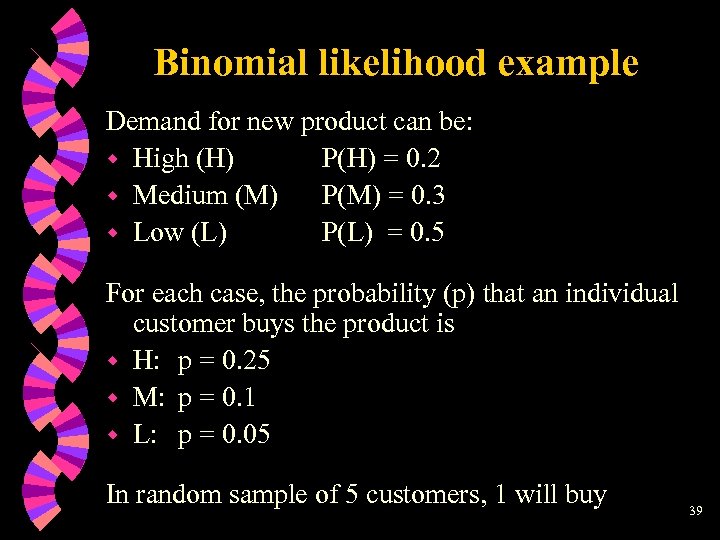 Binomial likelihood example

Demand for new product can be:

- High (H) P(H) = 0.2
- Medium (M) P(M) = 0.3
- Low (L) P(L) = 0.5

For each case, the probability (p) that an individual customer buys the product is

- H: p = 0.25
- M: p = 0.1
- L: p = 0.05

In random sample of 5 customers, 1 will buy

39